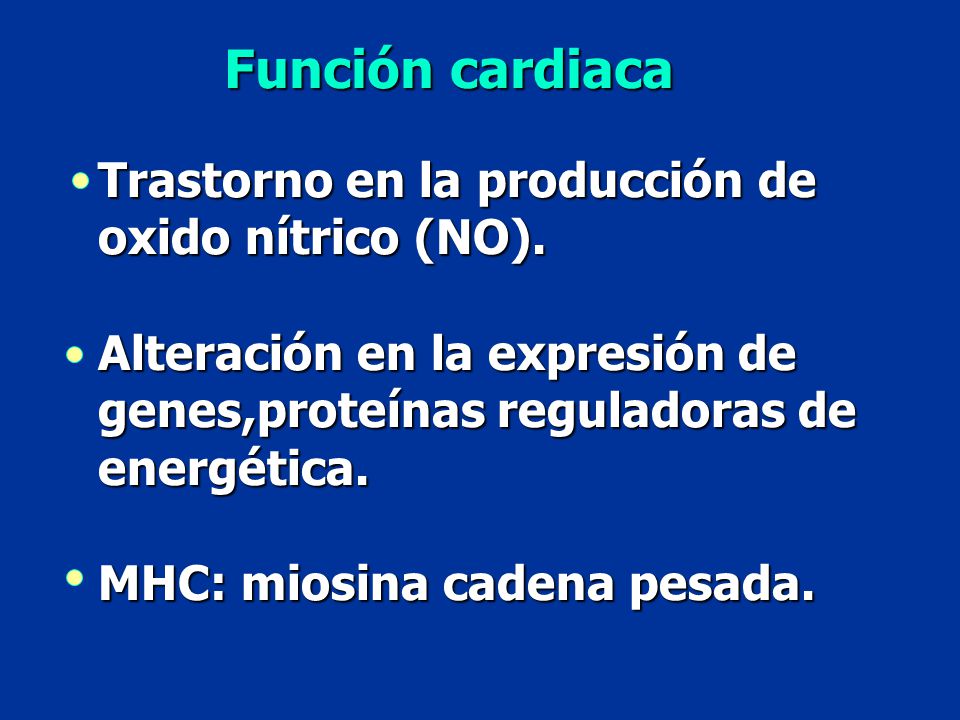 Función cardiaca

• Trastorno en la producción de oxido nítrico (NO).

• Alteración en la expresión de genes,proteínas reguladoras de energética.

• MHC: miosina cadena pesada.